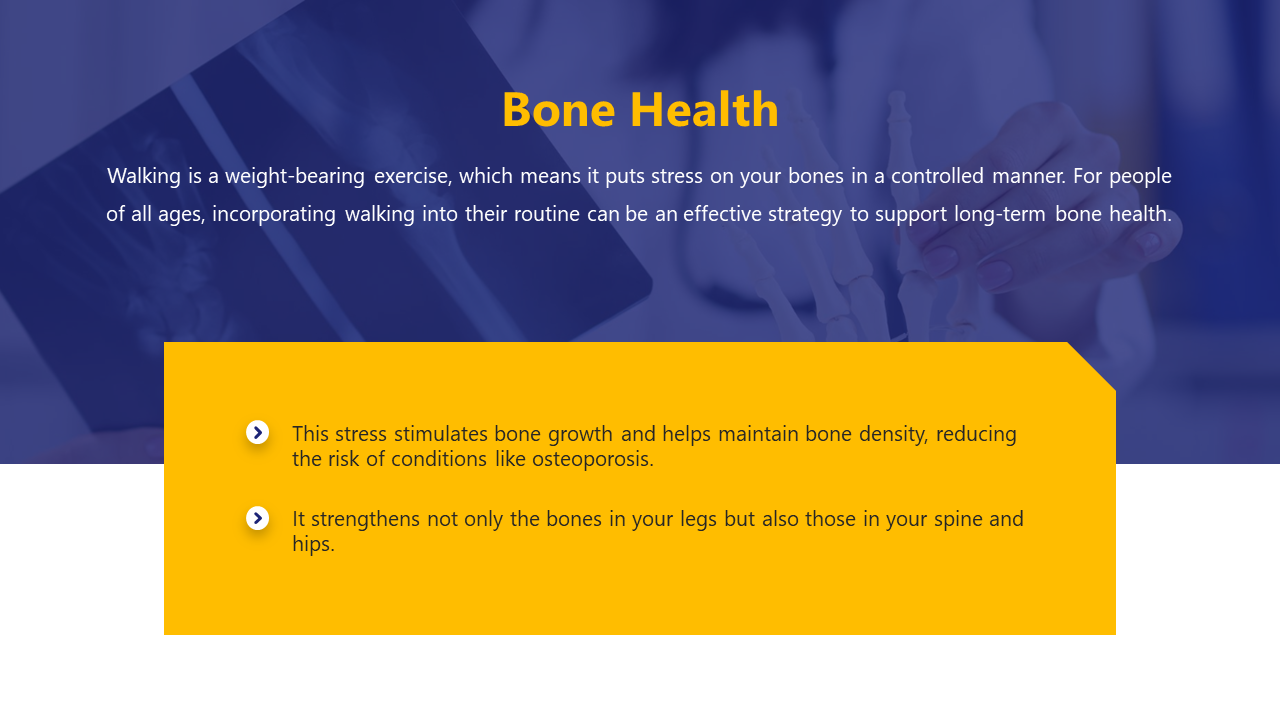 Bone Health

Walking is a weight-bearing exercise, which means it puts stress on your bones in a controlled manner. For people of all ages, incorporating walking into their routine can be an effective strategy to support long-term bone health.

This stress stimulates bone growth and helps maintain bone density, reducing the risk of conditions like osteoporosis.

It strengthens not only the bones in your legs but also those in your spine and hips.